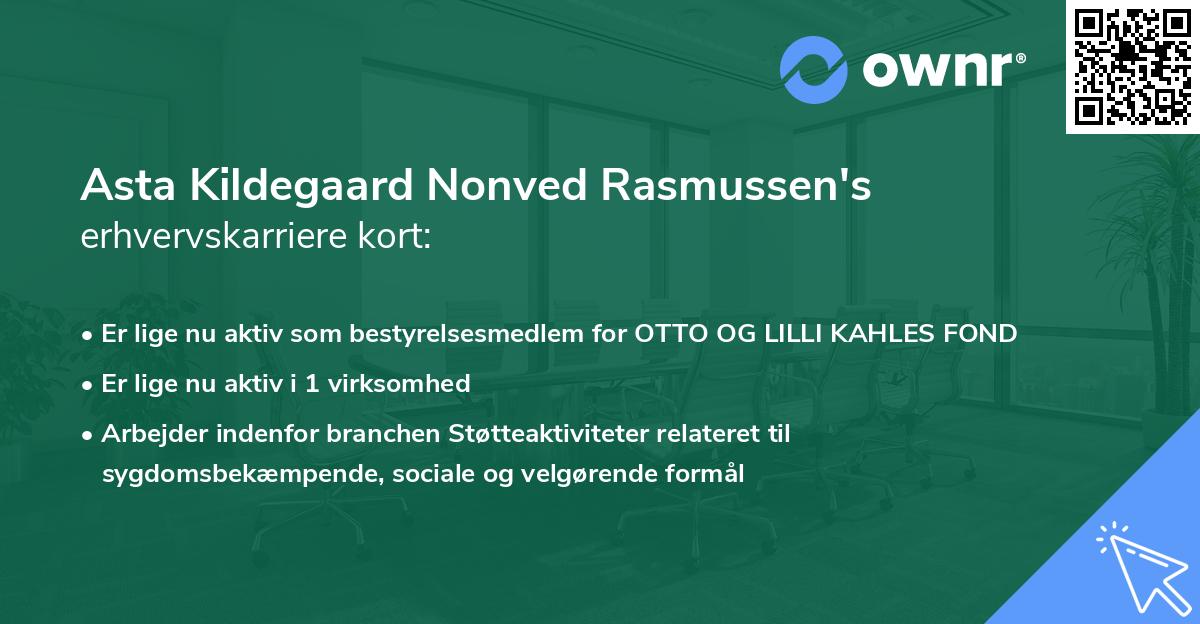 ownr®

Asta Kildegaard Nonved Rasmussen's erhvervskarriere kort:

• Er lige nu aktiv som bestyrelsesmedlem for OTTO OG LILLI KAHLES FOND
• Er lige nu aktiv i 1 virksomhed
• Arbejder indenfor branchen Støtteaktiviteter relateret til sygdomsbekæmpende, sociale og velgørende formål